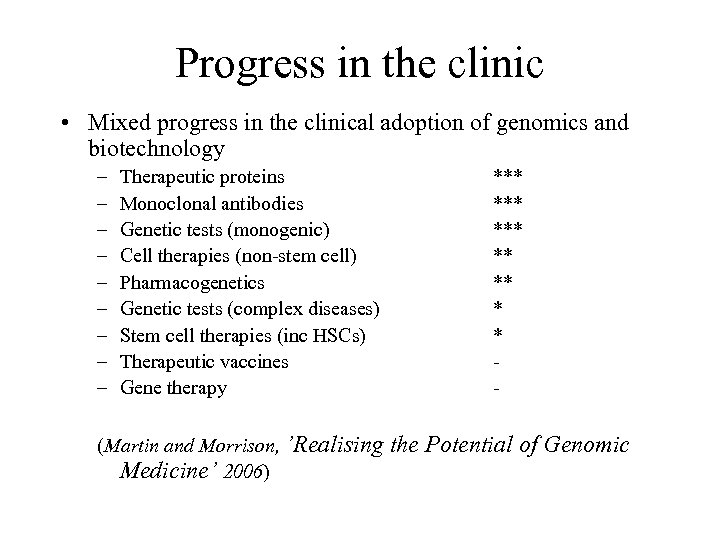 Progress in the clinic

• Mixed progress in the clinical adoption of genomics and biotechnology
– Therapeutic proteins ***
– Monoclonal antibodies ***
– Genetic tests (monogenic) ***
– Cell therapies (non-stem cell) **
– Pharmacogenetics **
– Genetic tests (complex diseases) *
– Stem cell therapies (inc HSCs) *
– Therapeutic vaccines -
– Gene therapy -

(Martin and Morrison, 'Realising the Potential of Genomic Medicine' 2006)